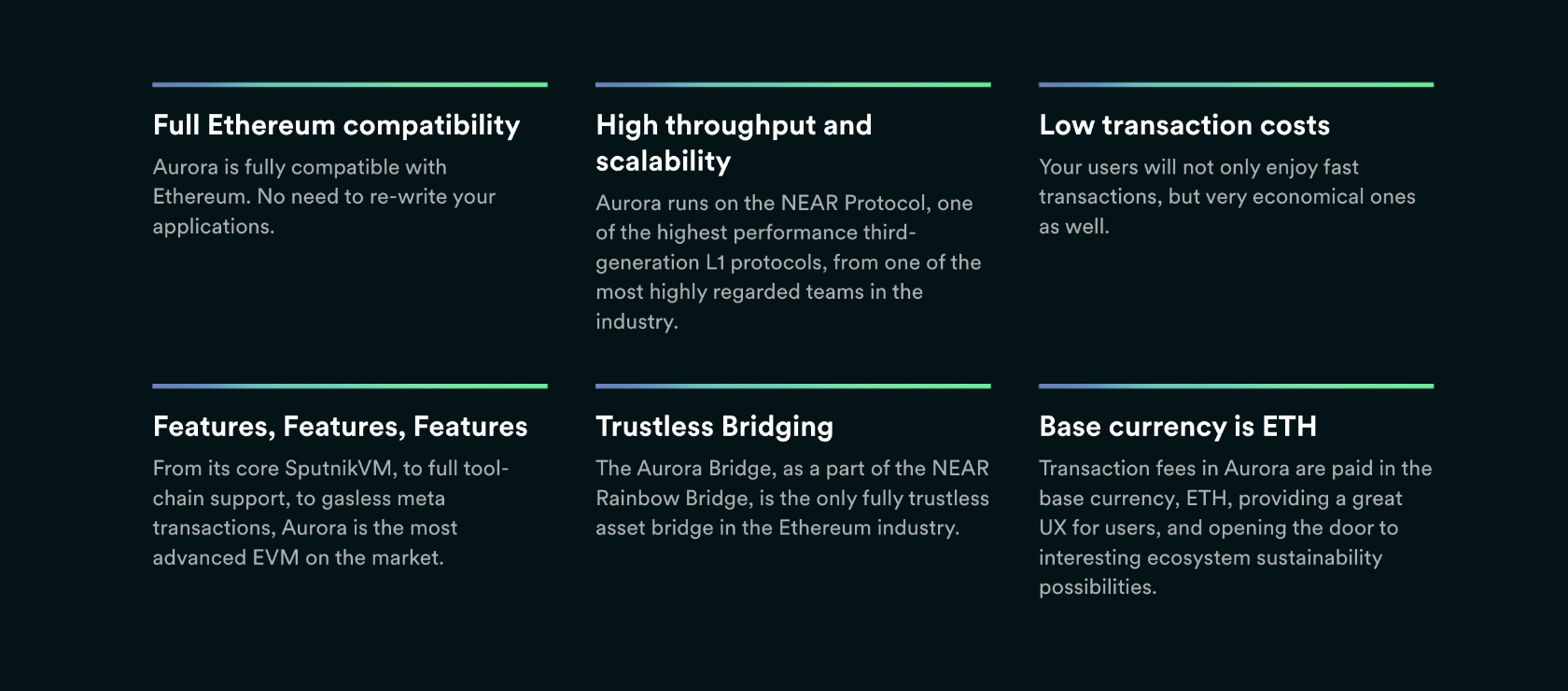 Full Ethereum compatibility

Aurora is fully compatible with Ethereum. No need to re-write your applications.

High throughput and scalability

Aurora runs on the NEAR Protocol, one of the highest performance third-generation L1 protocols, from one of the most highly regarded teams in the industry.

Low transaction costs

Your users will not only enjoy fast transactions, but very economical ones as well.

Features, Features, Features

From its core SputnikVM, to full tool-chain support, to gasless meta transactions, Aurora is the most advanced EVM on the market.

Trustless Bridging

The Aurora Bridge, as a part of the NEAR Rainbow Bridge, is the only fully trustless asset bridge in the Ethereum industry.

Base currency is ETH

Transaction fees in Aurora are paid in the base currency, ETH, providing a great UX for users, and opening the door to interesting ecosystem sustainability possibilities.